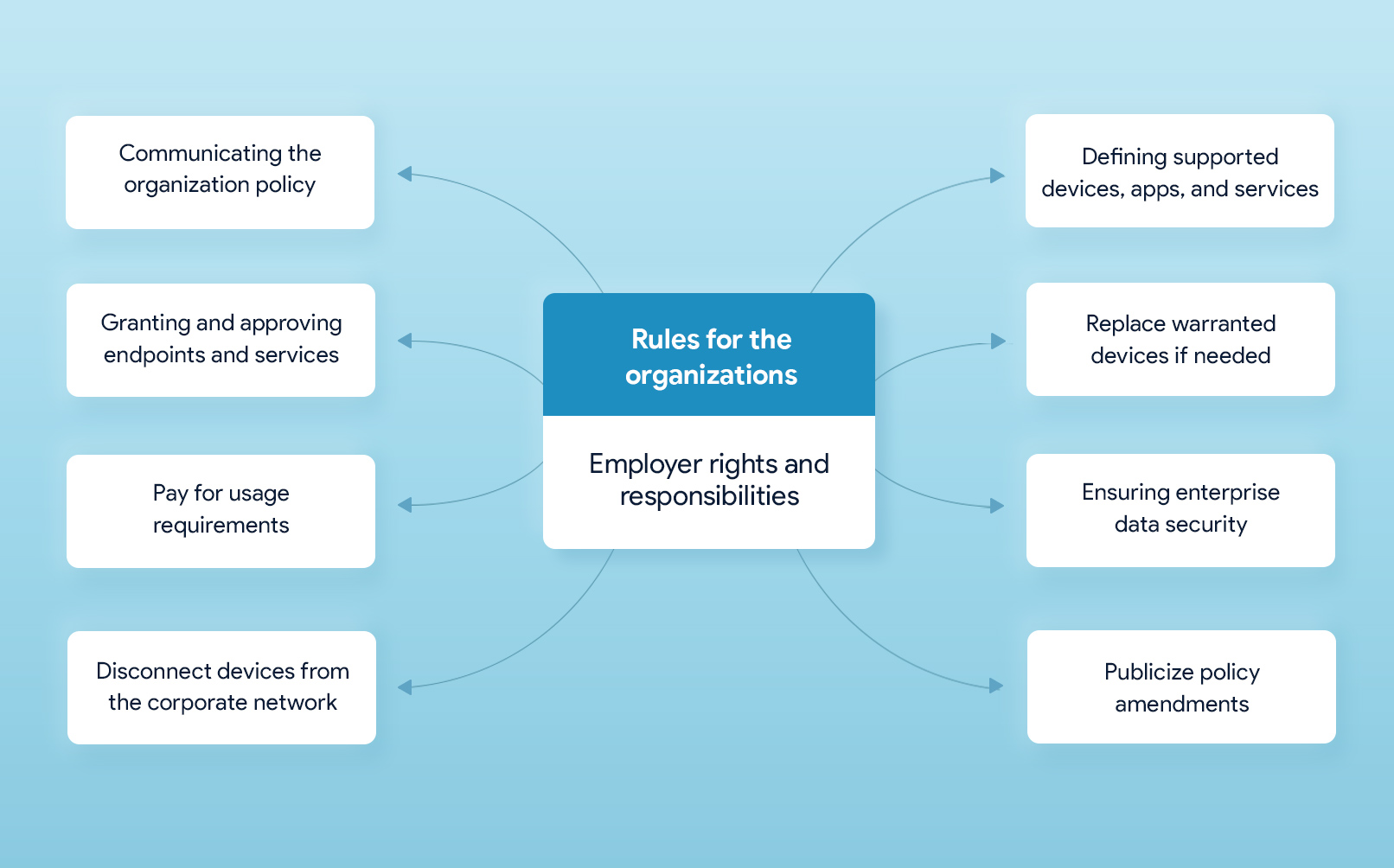 Rules for the organizations

Employer rights and responsibilities

Communicating the organization policy

Granting and approving endpoints and services

Pay for usage requirements

Disconnect devices from the corporate network

Defining supported devices, apps, and services

Replace warranted devices if needed

Ensuring enterprise data security

Publicize policy amendments